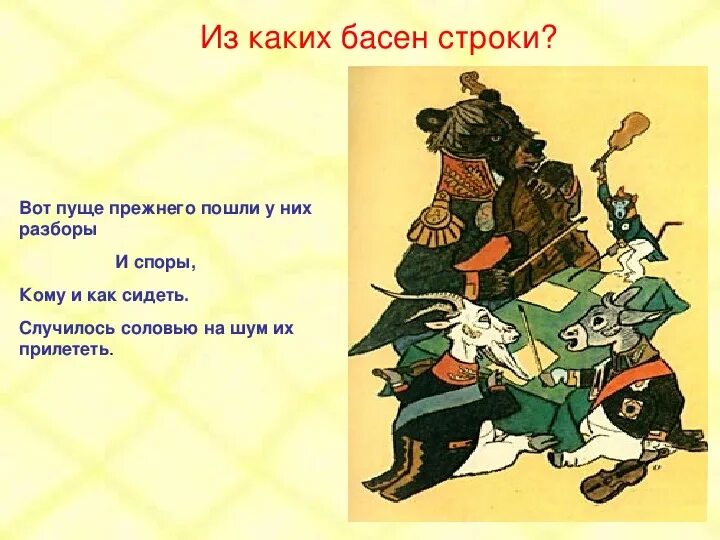 Из каких басен строки?

Вот пуще прежнего пошли у них разборы

И споры,

Кому и как сидеть.

Случилось соловью на шум их прилететь.